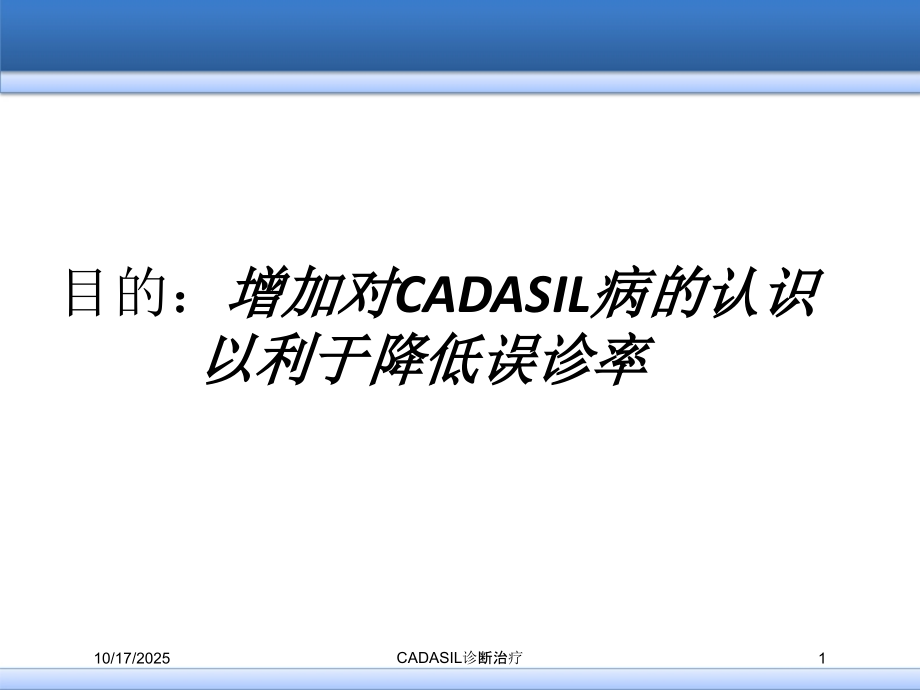 目的：增加对CADASIL病的认识以利于降低误诊率

10/17/2025

CADASIL诊断治疗

1